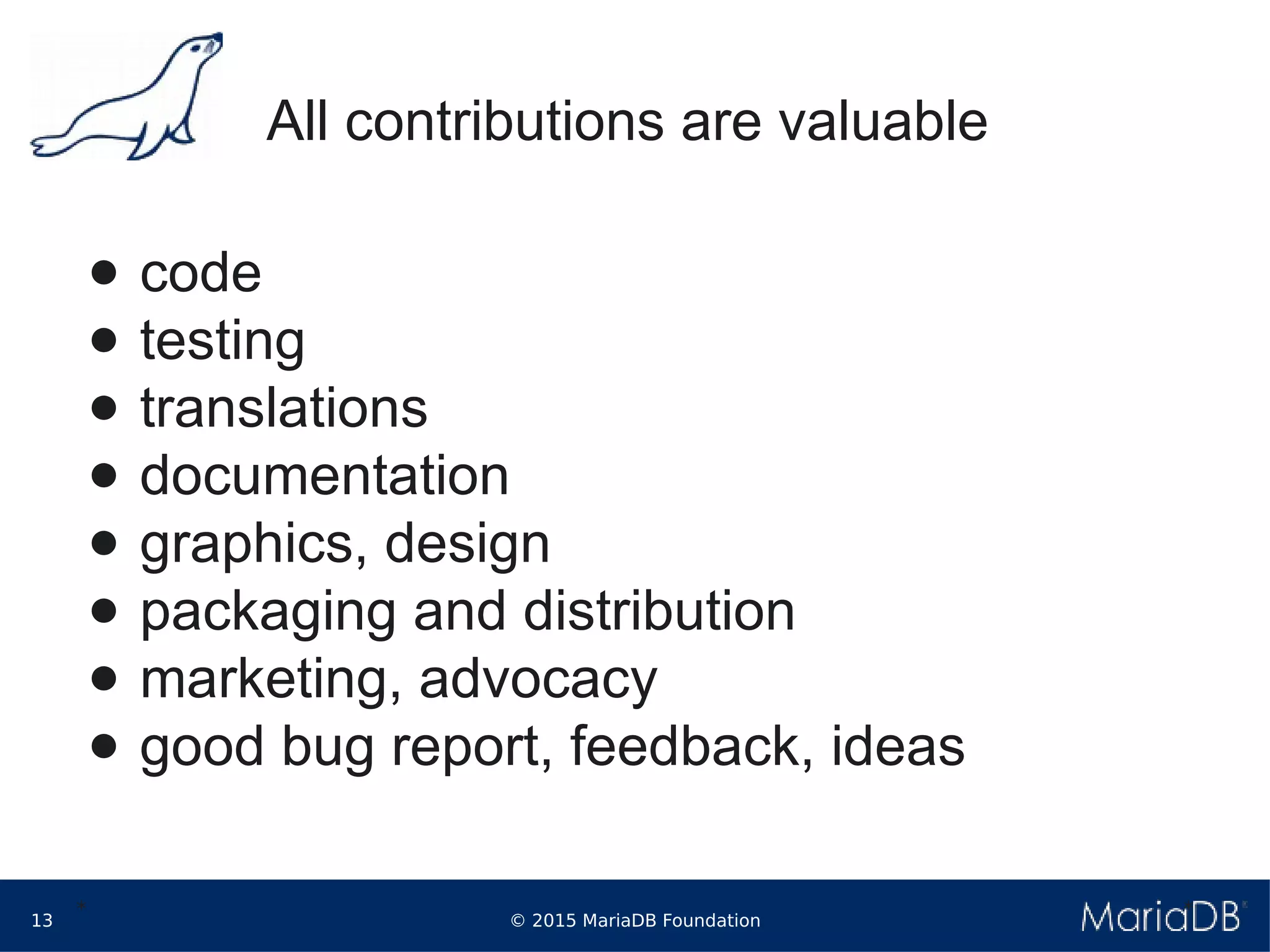 All contributions are valuable

- code
- testing
- translations
- documentation
- graphics, design
- packaging and distribution
- marketing, advocacy
- good bug report, feedback, ideas

13

© 2015 MariaDB Foundation

MariaDB